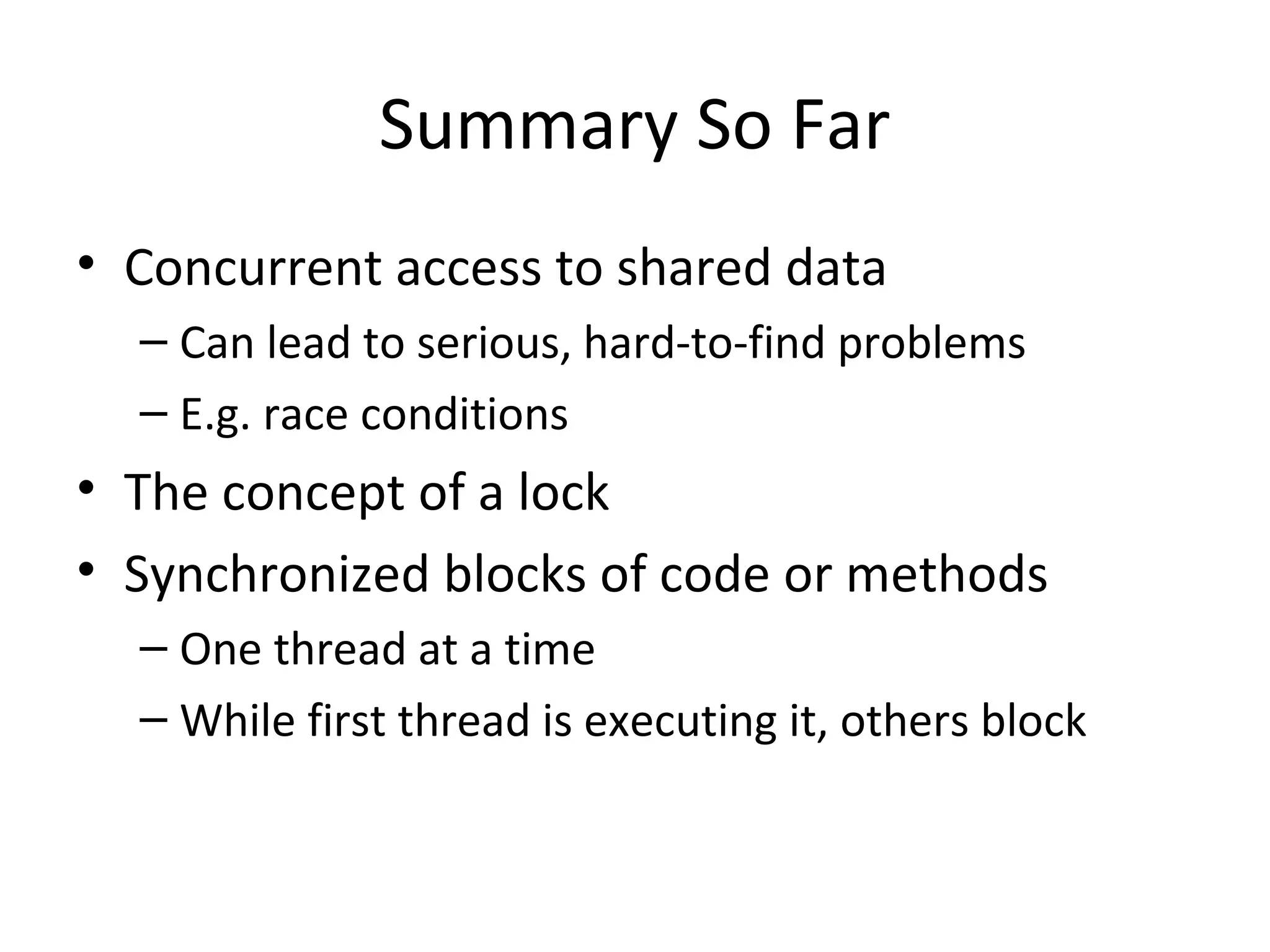 Summary So Far

• Concurrent access to shared data
  – Can lead to serious, hard-to-find problems
  – E.g. race conditions
• The concept of a lock
• Synchronized blocks of code or methods
  – One thread at a time
  – While first thread is executing it, others block